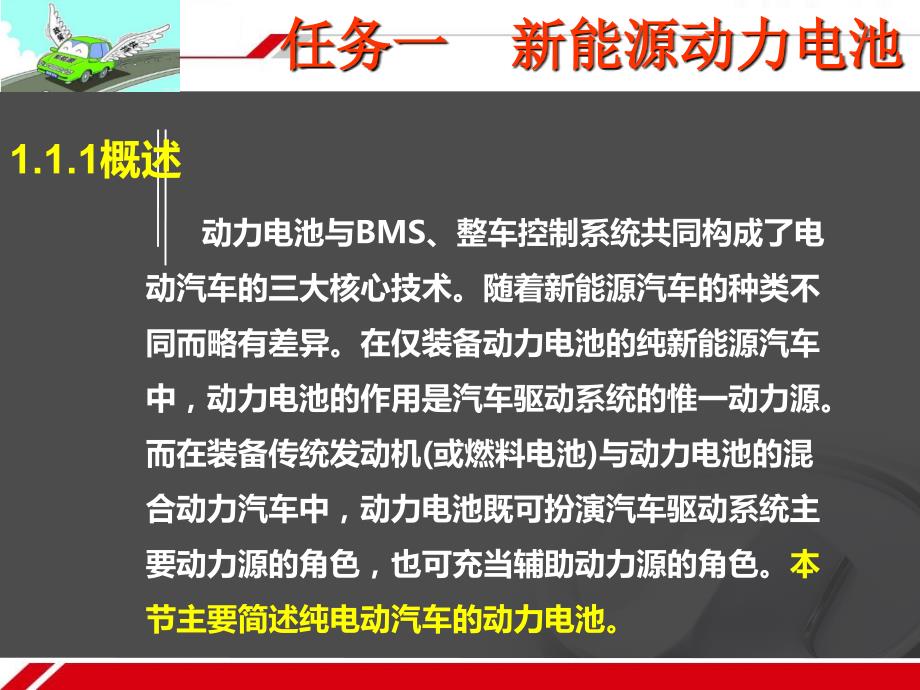 任务一　新能源动力电池

1.1.1概述

动力电池与BMS、整车控制系统共同构成了电动汽车的三大核心技术。随着新能源汽车的种类不同而略有差异。在仅装备动力电池的纯新能源汽车中，动力电池的作用是汽车驱动系统的惟一动力源。而在装备传统发动机(或燃料电池)与动力电池的混合动力汽车中，动力电池既可扮演汽车驱动系统主要动力源的角色，也可充当辅助动力源的角色。本节主要简述纯电动汽车的动力电池。